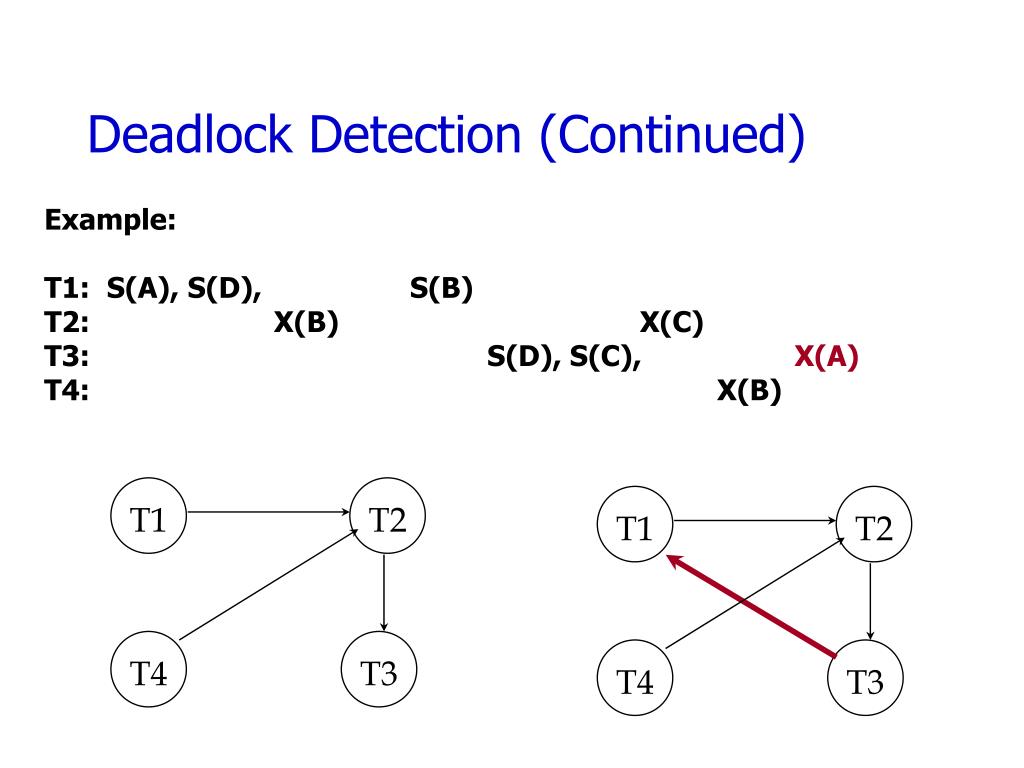 Deadlock Detection (Continued)

Example:

T1: S(A), S(D), S(B)
T2: X(B) X(C)
T3: S(D), S(C), X(A)
T4: X(B)

T1
T2
T4
T3

T1
T2
T4
T3